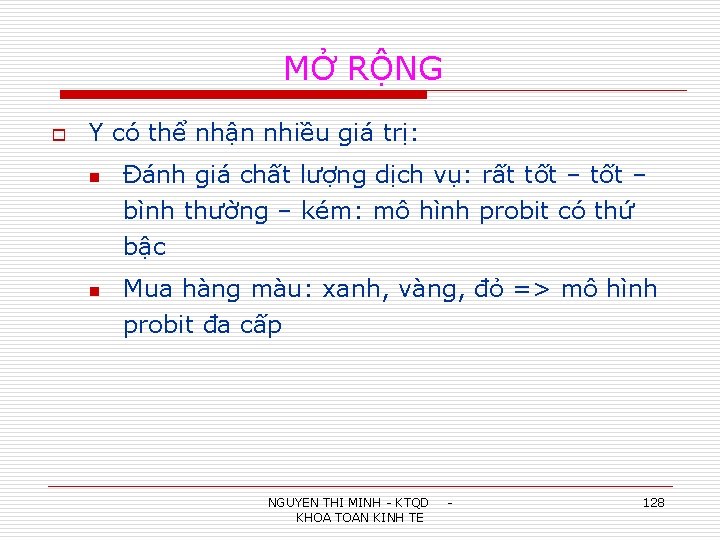 MỞ RỘNG

Y có thể nhận nhiều giá trị:

Đánh giá chất lượng dịch vụ: rất tốt – tốt – bình thường – kém: mô hình probit có thứ bậc

Mua hàng màu: xanh, vàng, đỏ => mô hình probit đa cấp

NGUYEN THI MINH - KTQD - KHOA TOAN KINH TE

128